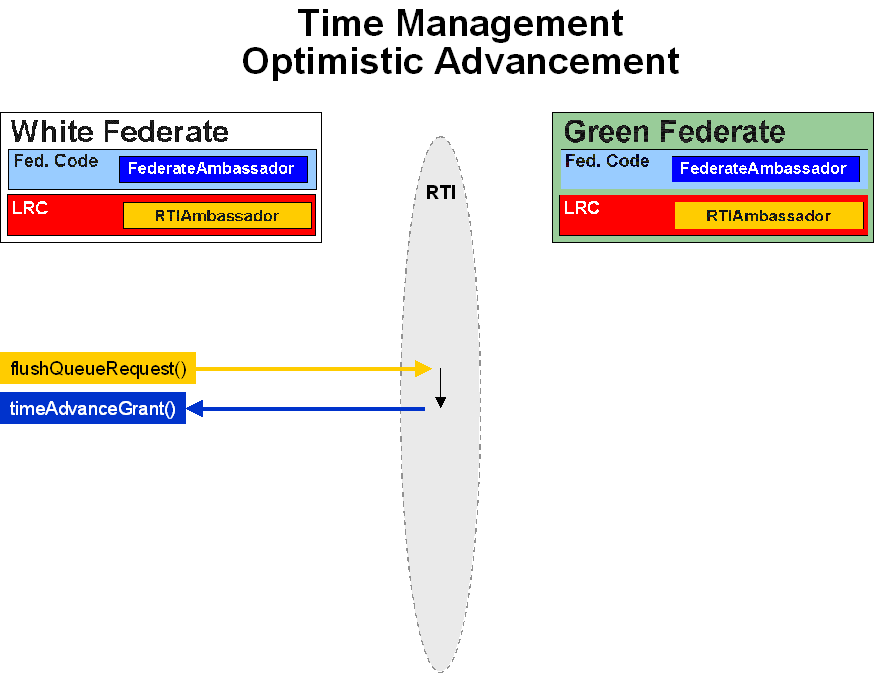 Time Management
Optimistic Advancement

White Federate
Fed. Code
FederateAmbassador
LRC
RTIAmbassador

RTI

Green Federate
Fed. Code
FederateAmbassador
LRC
RTIAmbassador

flushQueueRequest()
timeAdvanceGrant()